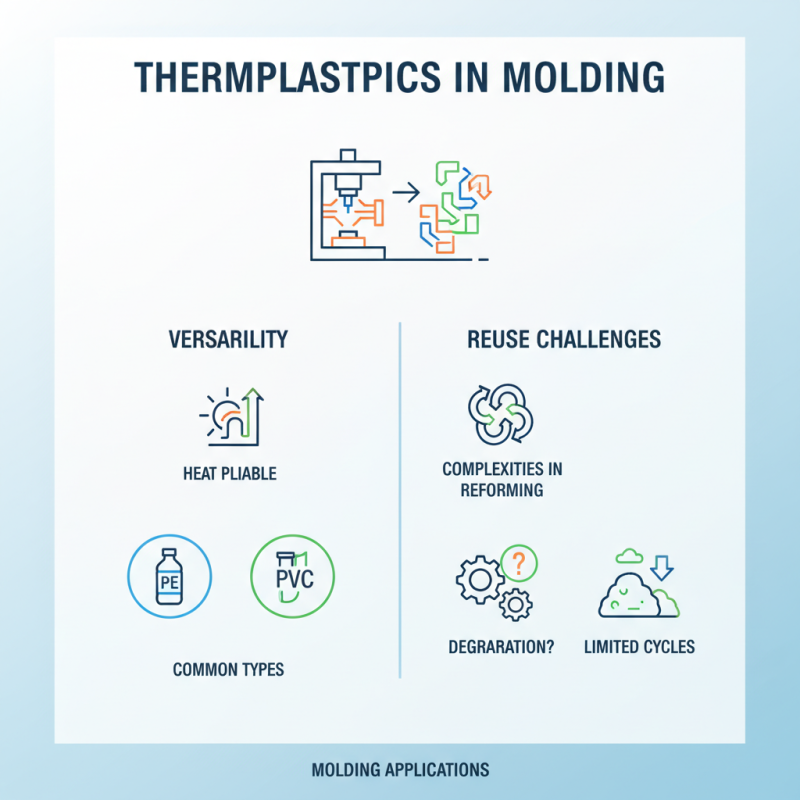 THERMPLASTPICS IN MOLDING

VERSARILITY

HEAT PLIABLE

PE

PVC

COMMON TYPES

REUSE CHALLENGES

COMPLEXITIES IN REFORMING

?

DEGRARATION?

LIMITED CYCLES

MOLDING APPLICATIONS